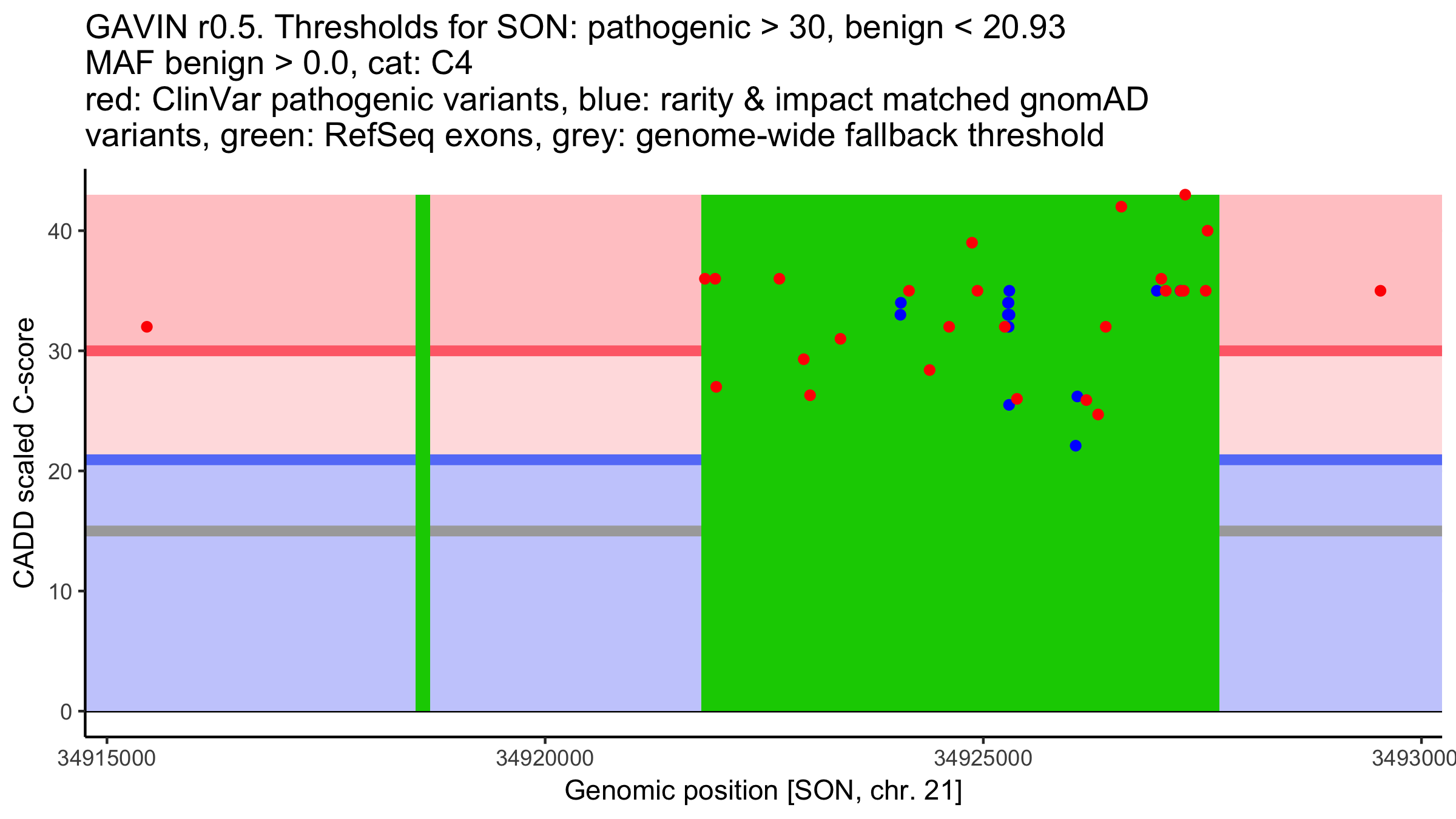 GAVIN r0.5. Thresholds for SON: pathogenic > 30, benign < 20.93
MAF benign > 0.0, cat: C4
red: ClinVar pathogenic variants, blue: rarity & impact matched gnomAD variants, green: RefSeq exons, grey: genome-wide fallback threshold

CADD scaled C-score

40
30
20
10
0

34915000
34920000
34925000
3493000

Genomic position [SON, chr. 21]